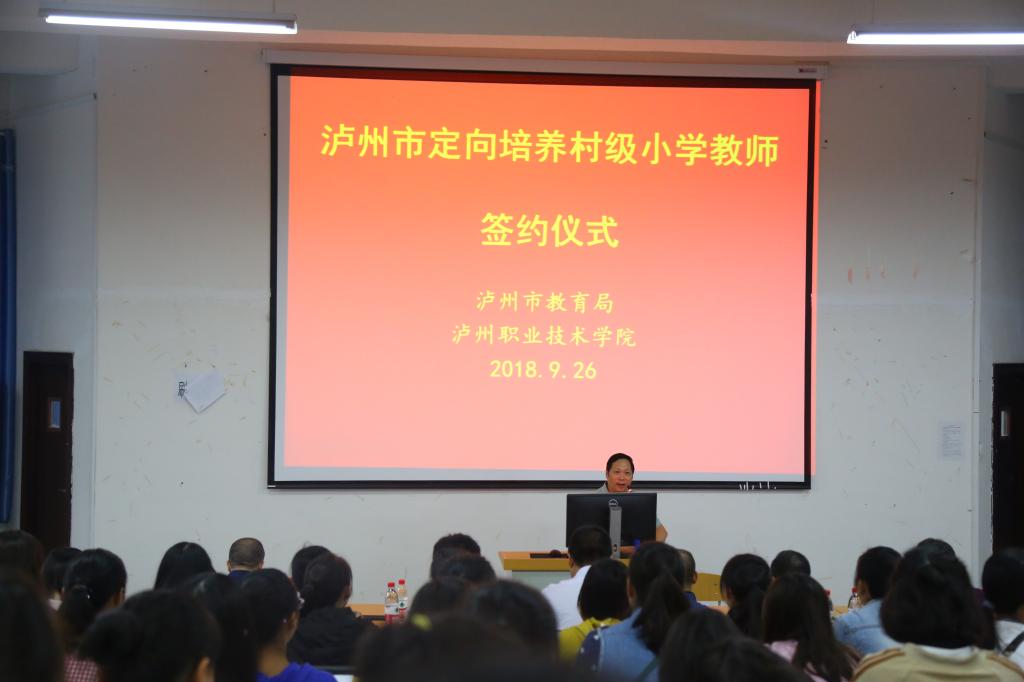 泸州市定向培养村级小学教师

签约仪式

泸州市教育局
泸州职业技术学院
2018.9.26